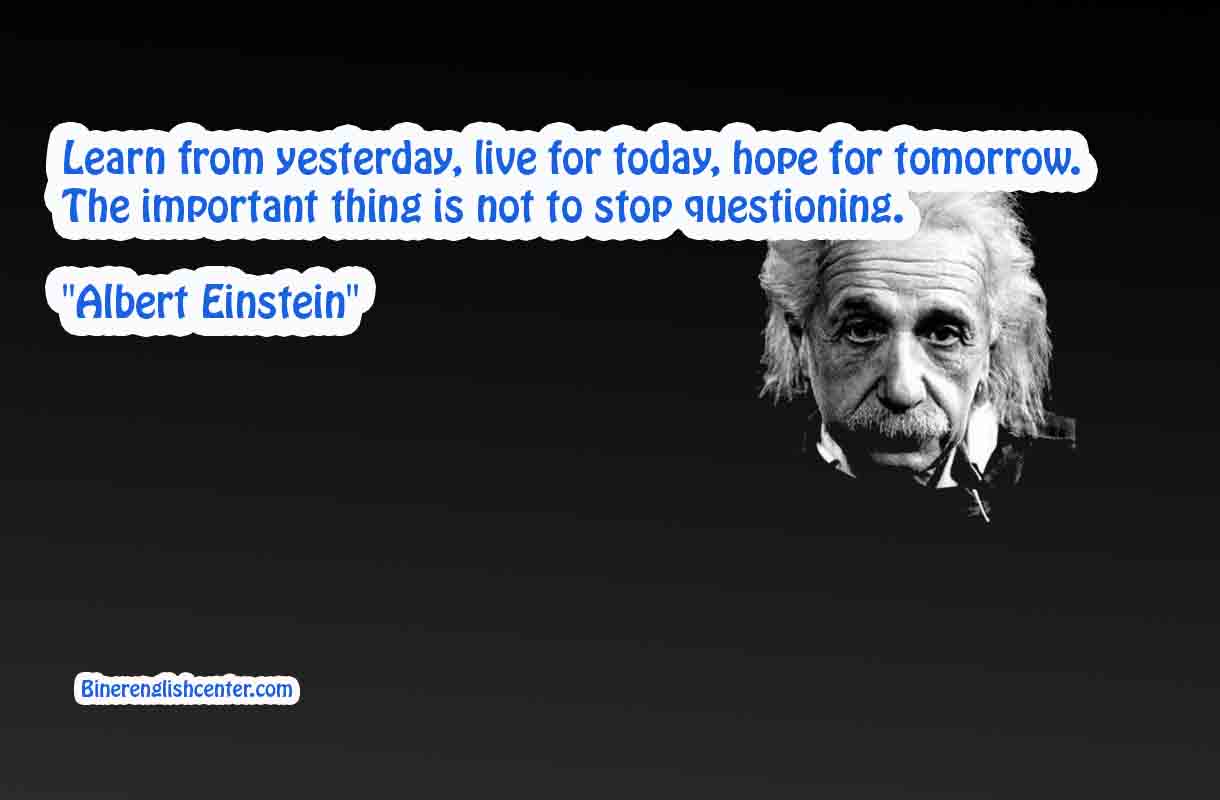 Learn from yesterday, live for today, hope for tomorrow. The important thing is not to stop questioning.

"Albert Einstein"

Binerenglishcenter.com